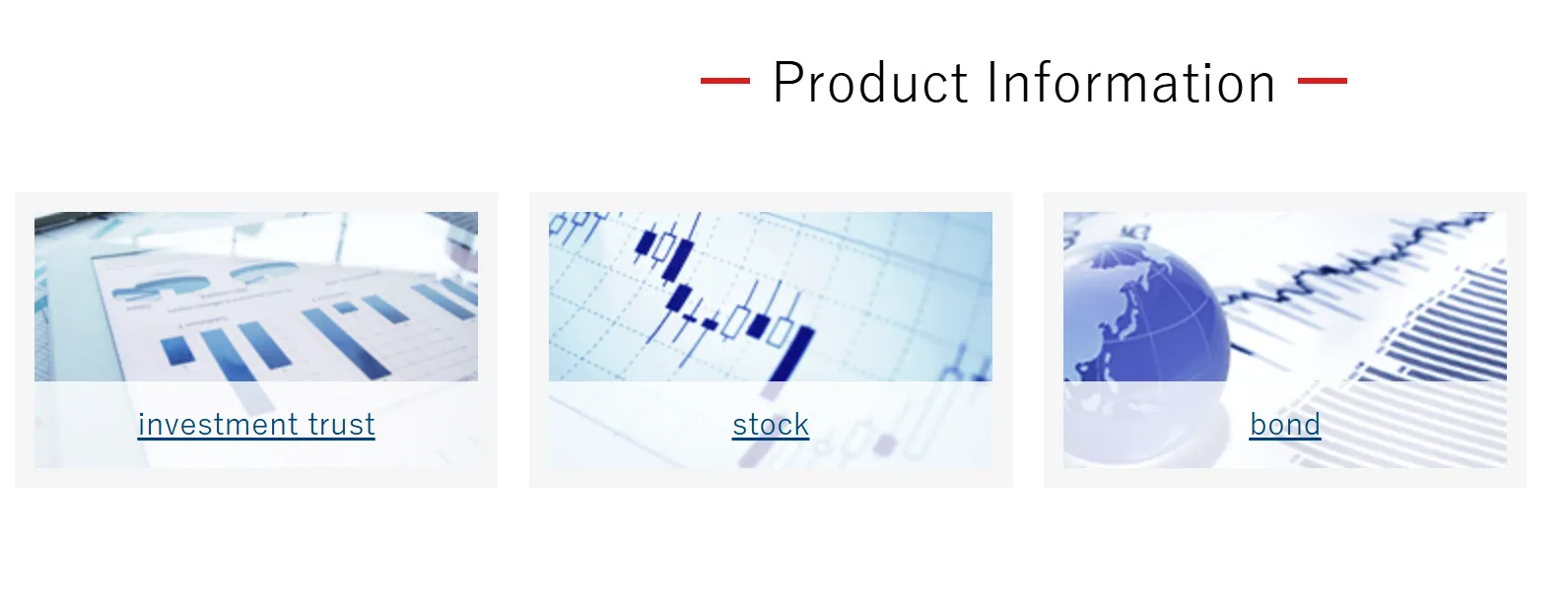 Product Information

investment trust

stock

bond